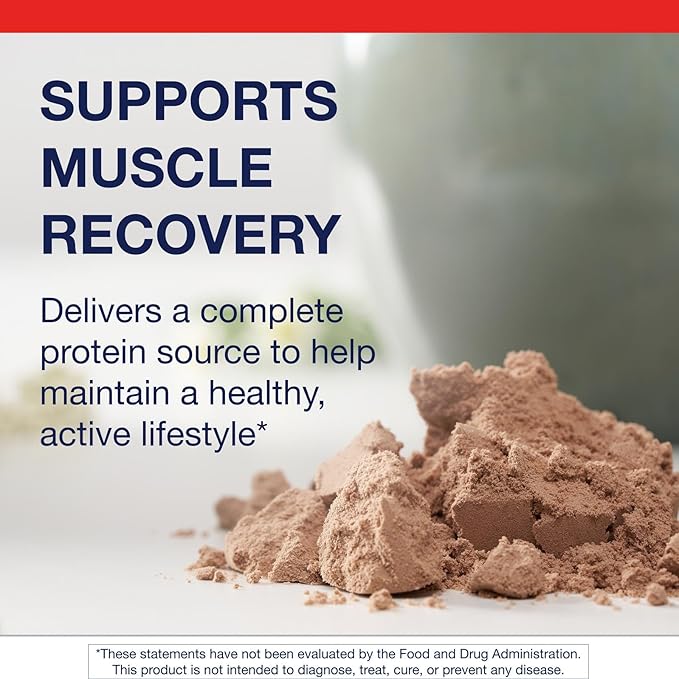 SUPPORTS MUSCLE RECOVERY

Delivers a complete protein source to help maintain a healthy, active lifestyle*

*These statements have not been evaluated by the Food and Drug Administration. This product is not intended to diagnose, treat, cure, or prevent any disease.